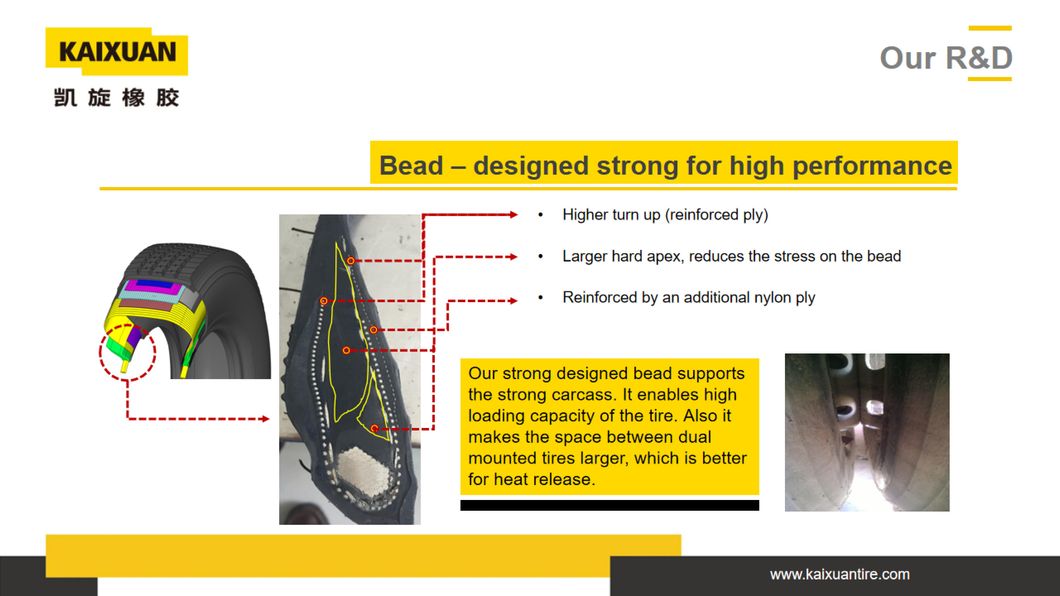 KAIXUAN
凯旋橡胶

Our R&D

Bead – designed strong for high performance

• Higher turn up (reinforced ply)

• Larger hard apex, reduces the stress on the bead

• Reinforced by an additional nylon ply

Our strong designed bead supports the strong carcass. It enables high loading capacity of the tire. Also it makes the space between dual mounted tires larger, which is better for heat release.

www.kaixuantire.com